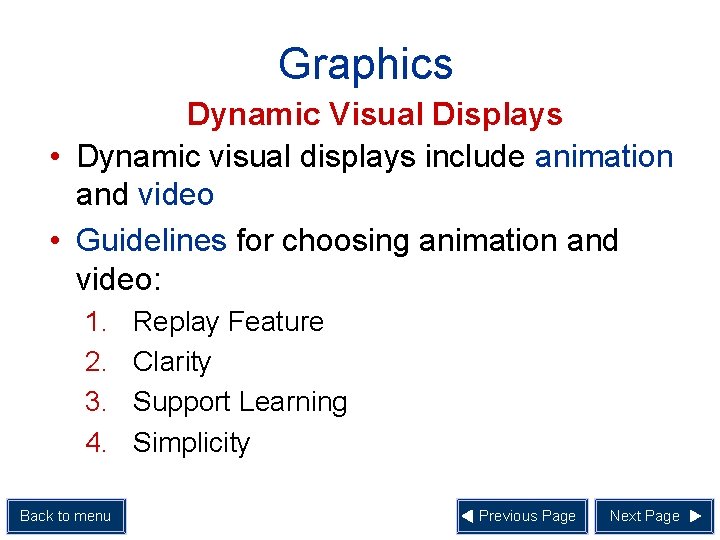 Graphics

Dynamic Visual Displays

• Dynamic visual displays include animation and video

• Guidelines for choosing animation and video:

1. Replay Feature
2. Clarity
3. Support Learning
4. Simplicity

Back to menu

◀ Previous Page

Next Page ▶